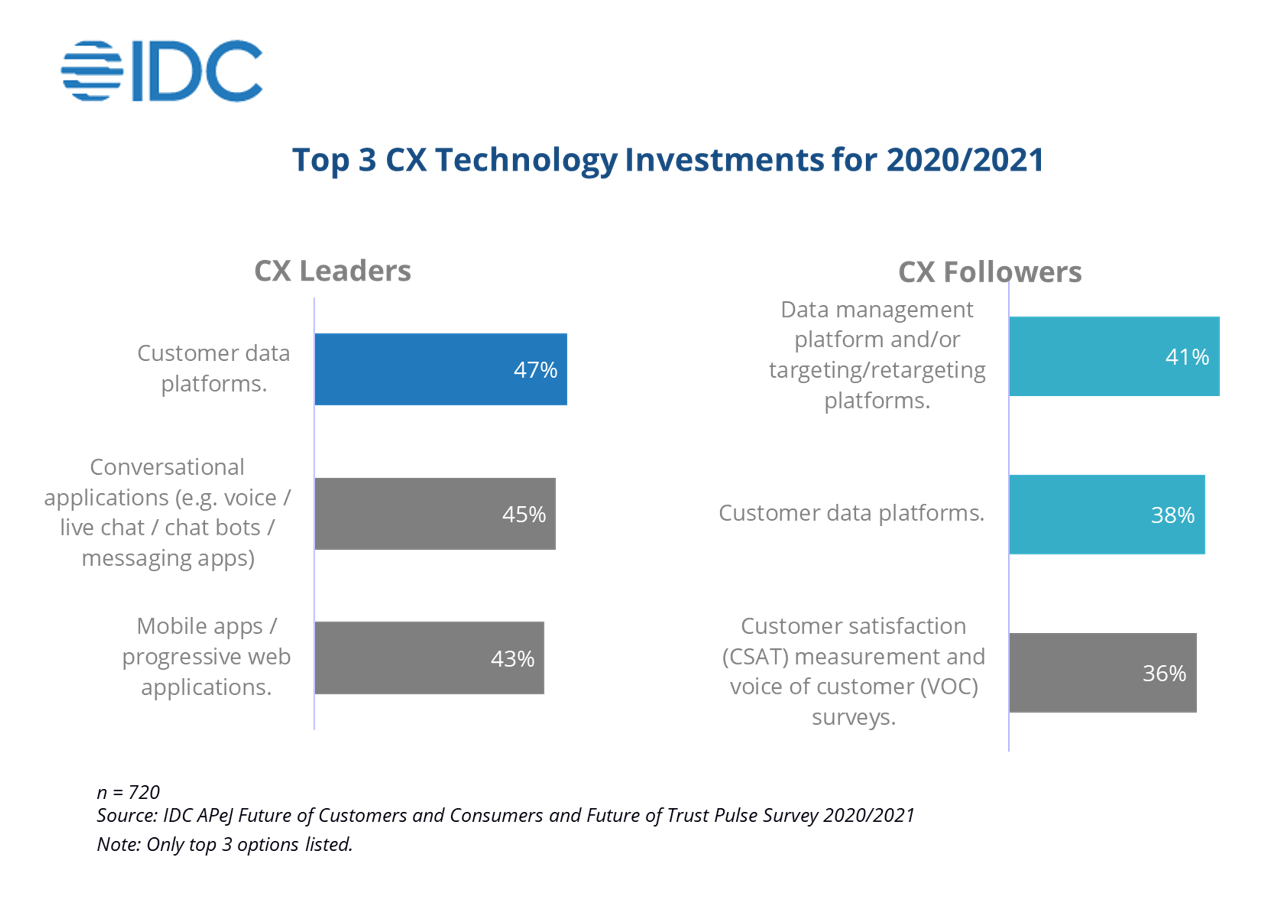 IDC

Top 3 CX Technology Investments for 2020/2021

CX Leaders

Customer data platforms.

47%

Conversational applications (e.g. voice / live chat / chat bots / messaging apps)

45%

Mobile apps / progressive web applications.

43%

CX Followers

Data management platform and/or targeting/retargeting platforms.

41%

Customer data platforms.

38%

Customer satisfaction (CSAT) measurement and voice of customer (VOC) surveys.

36%

n = 720
Source: IDC APeJ Future of Customers and Consumers and Future of Trust Pulse Survey 2020/2021
Note: Only top 3 options listed.